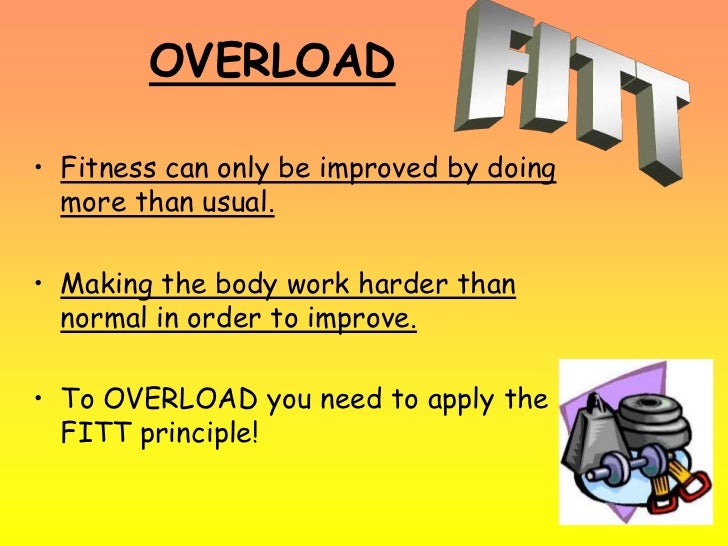 OVERLOAD

FITT

• Fitness can only be improved by doing more than usual.

• Making the body work harder than normal in order to improve.

• To OVERLOAD you need to apply the FITT principle!